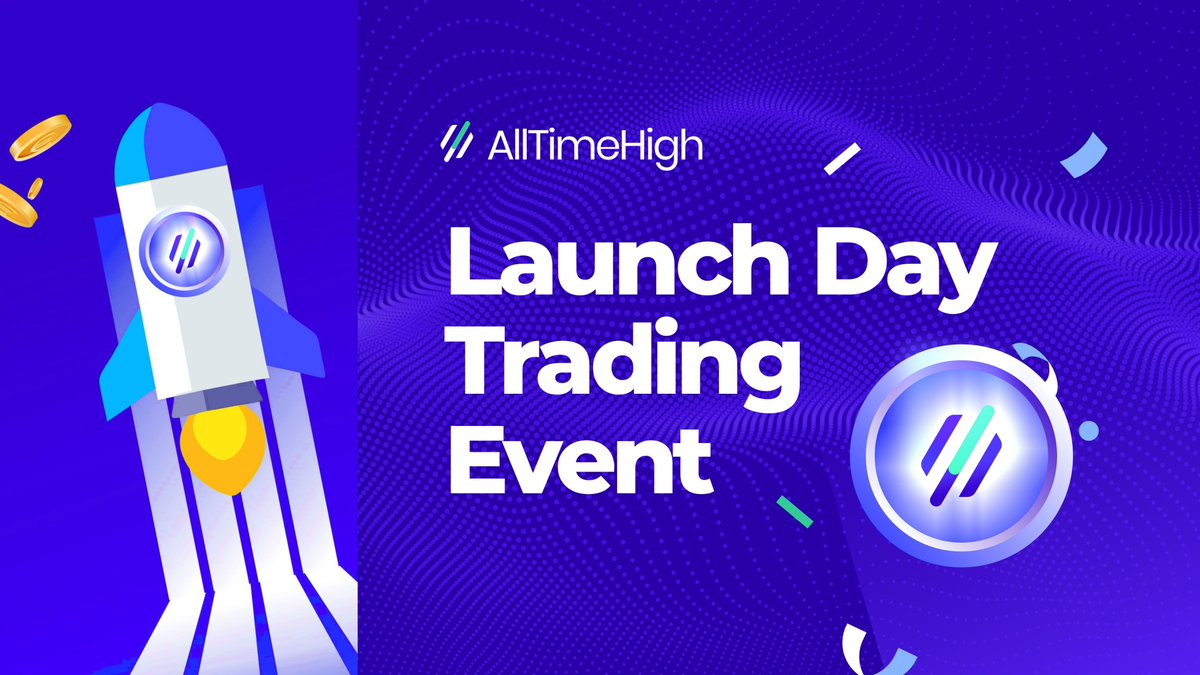 AllTimeHigh

Launch Day Trading Event